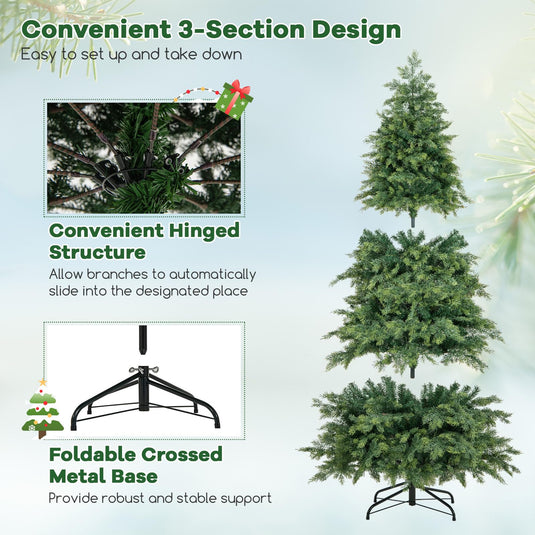 Convenient 3-Section Design
Easy to set up and take down

Convenient Hinged Structure
Allow branches to automatically slide into the designated place

Foldable Crossed Metal Base
Provide robust and stable support